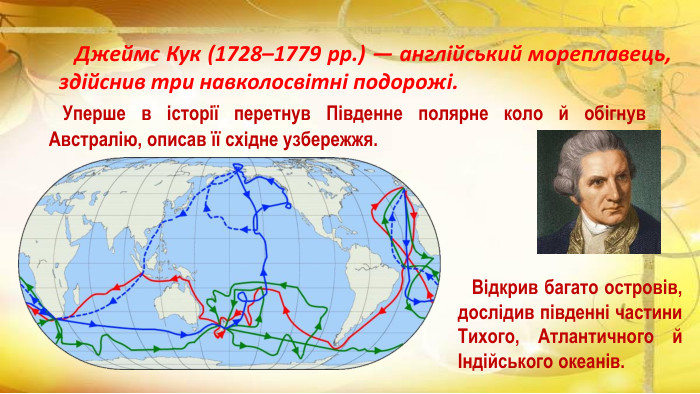 Джеймс Кук (1728–1779 рр.) — англійський мореплавець, здійснив три навколосвітні подорожі.

Уперше в історії перетнув Південне полярне коло й обігнув Австралію, описав її східне узбережжя.

Відкрив багато островів, дослідив південні частини Тихого, Атлантичного й Індійського океанів.